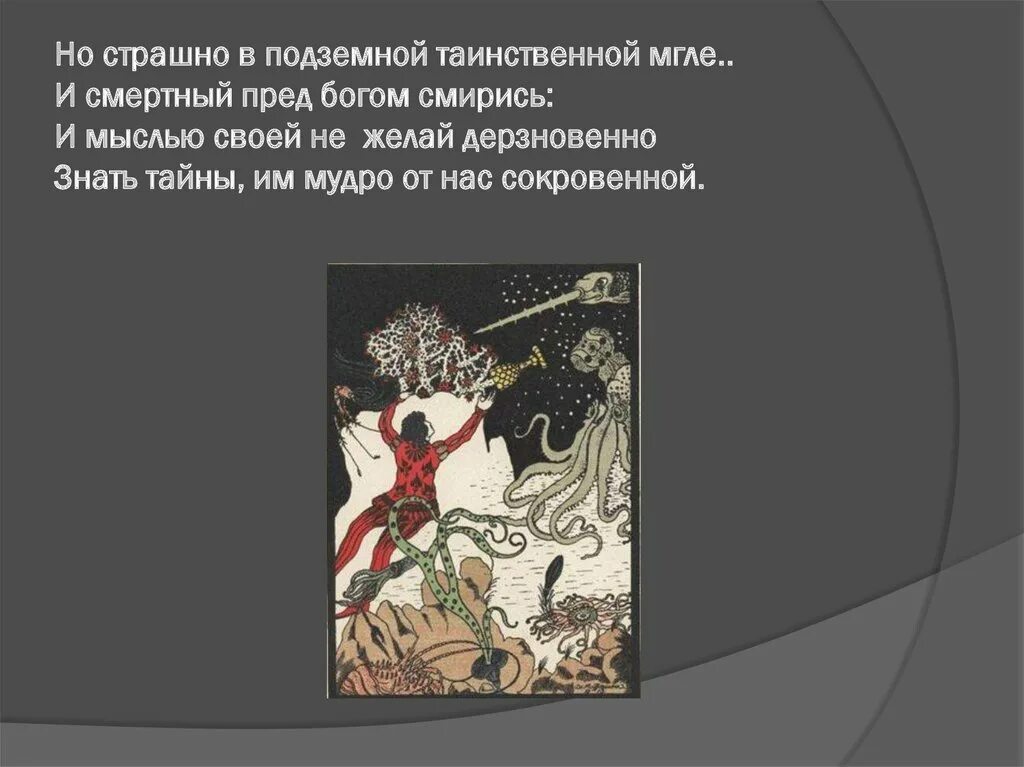 Но страшно в подземной таинственной мгле..
И смертный пред богом смирись:
И мыслью своей не желай дерзновенно
Знать тайны, им мудро от нас сокровенной.